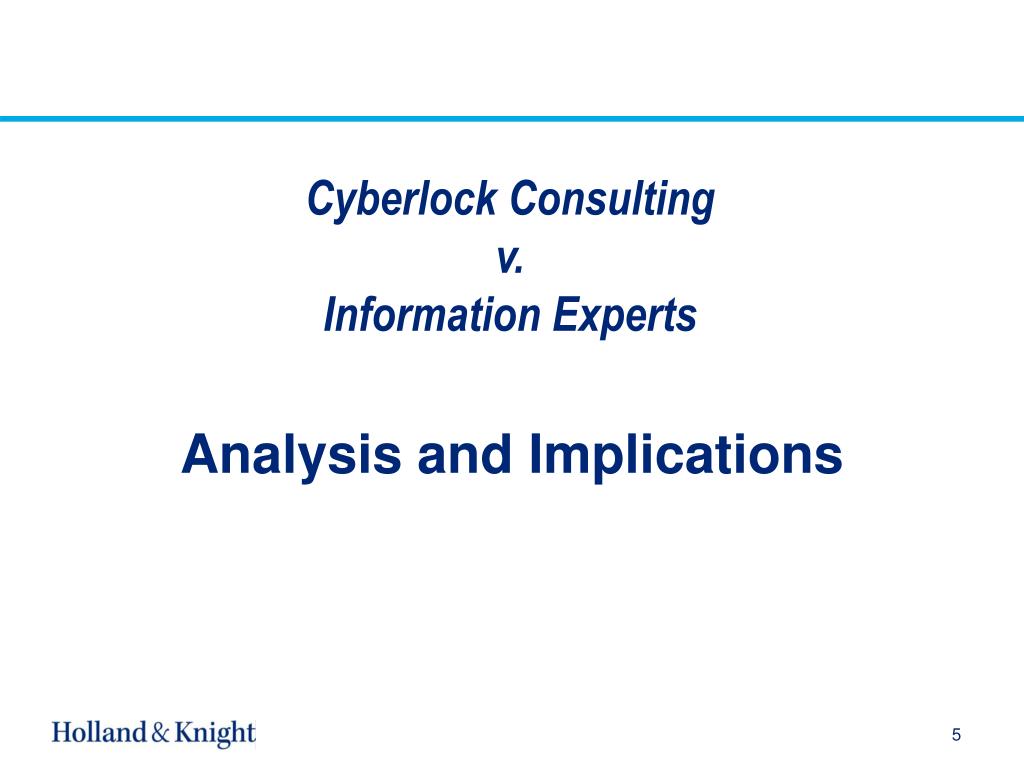 Cyberlock Consulting
v.
Information Experts

Analysis and Implications

Holland & Knight

5